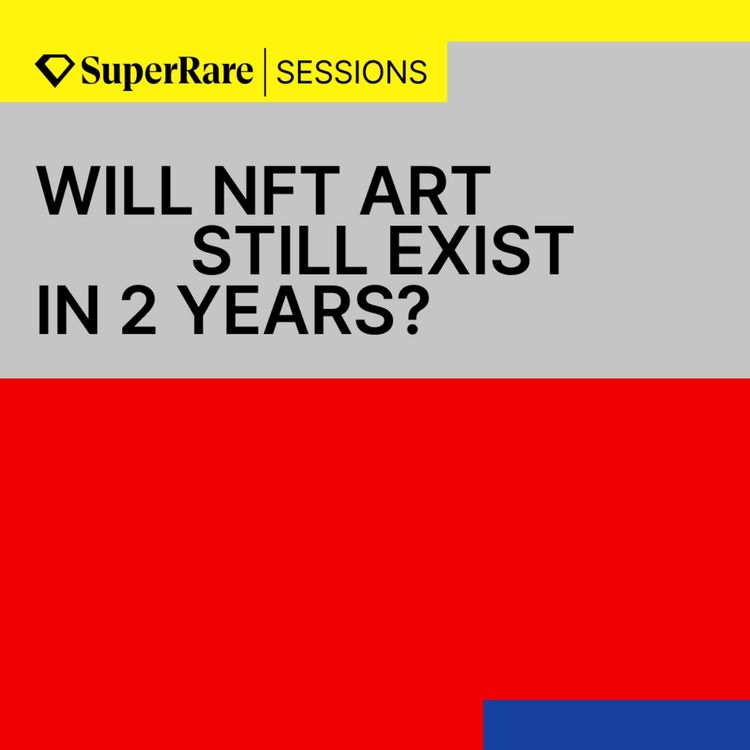 SuperRare | SESSIONS

WILL NFT ART STILL EXIST IN 2 YEARS?